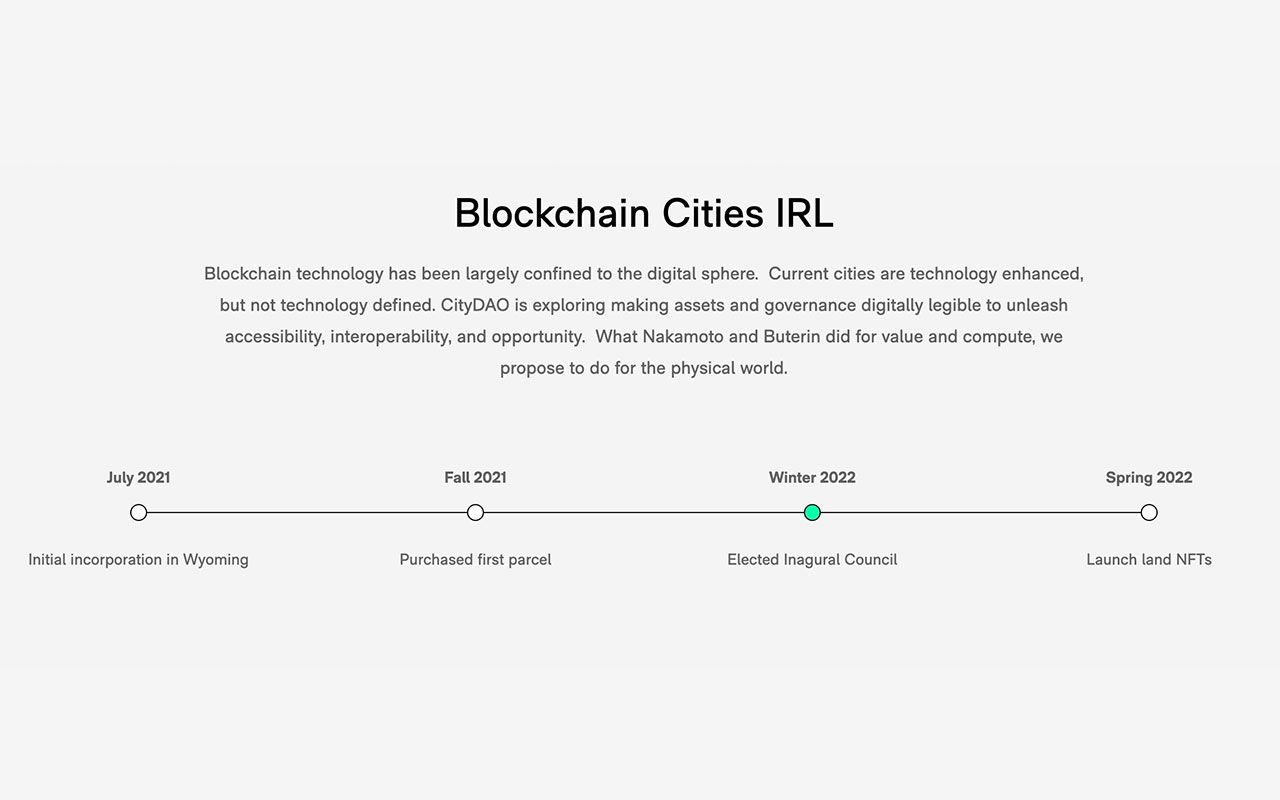 Blockchain Cities IRL

Blockchain technology has been largely confined to the digital sphere.  Current cities are technology enhanced, but not technology defined. CityDAO is exploring making assets and governance digitally legible to unleash accessibility, interoperability, and opportunity.  What Nakamoto and Buterin did for value and compute, we propose to do for the physical world.

July 2021
Initial incorporation in Wyoming

Fall 2021
Purchased first parcel

Winter 2022
Elected Inagural Council

Spring 2022
Launch land NFTs